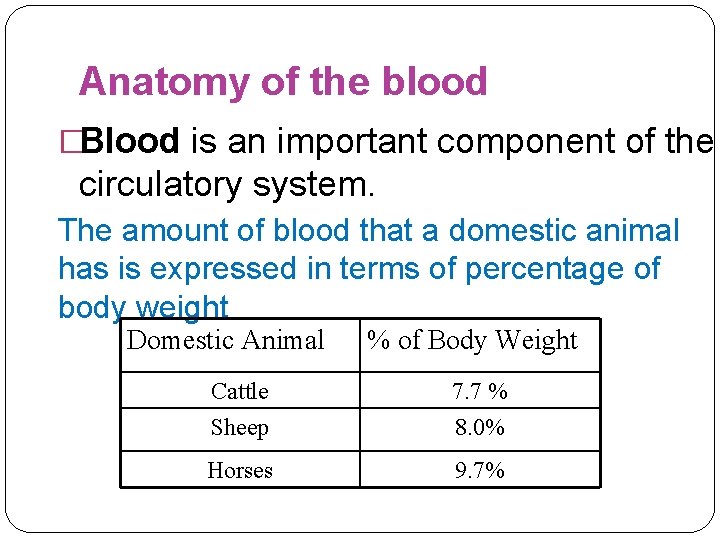 Anatomy of the blood

□Blood is an important component of the circulatory system.

The amount of blood that a domestic animal has is expressed in terms of percentage of body weight

| Domestic Animal | % of Body Weight |
|---|---|
| Cattle | 7.7 % |
| Sheep | 8.0% |
| Horses | 9.7% |